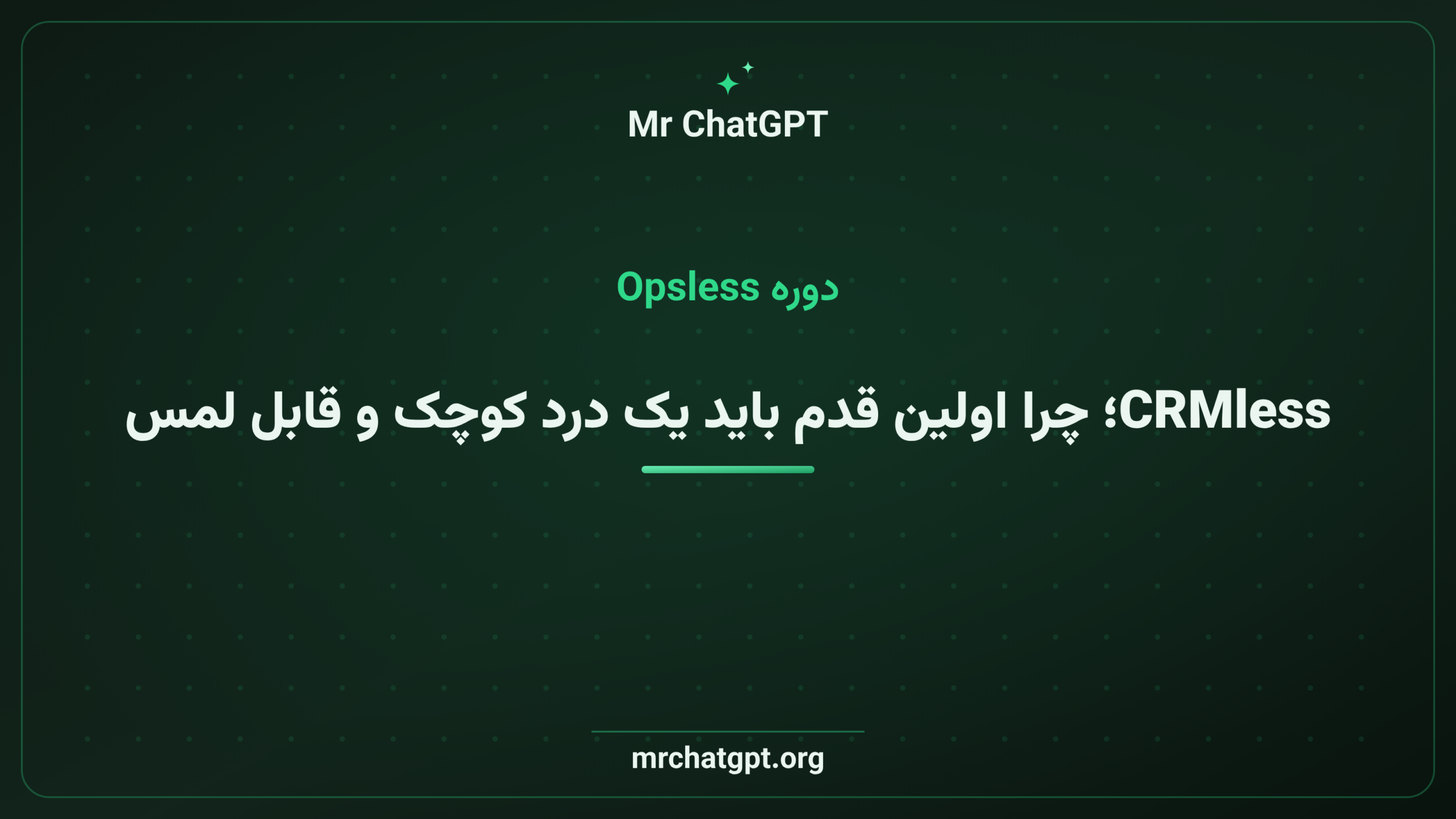 Mr ChatGPT

دوره Opsless

CRMless؛ چرا اولین قدم باید یک درد کوچک و قابل لمس

mrchatgpt.org